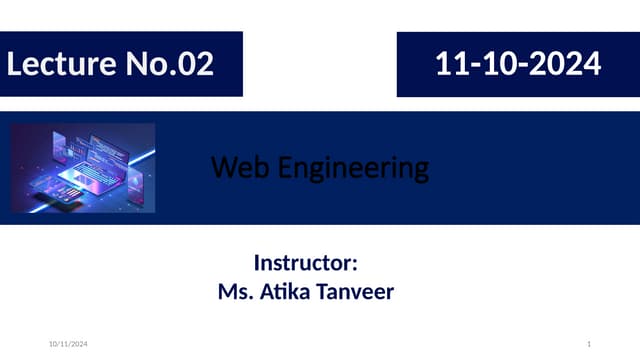 Lecture No.02

11-10-2024

Web Engineering

Instructor:
Ms. Atika Tanveer

10/11/2024

1